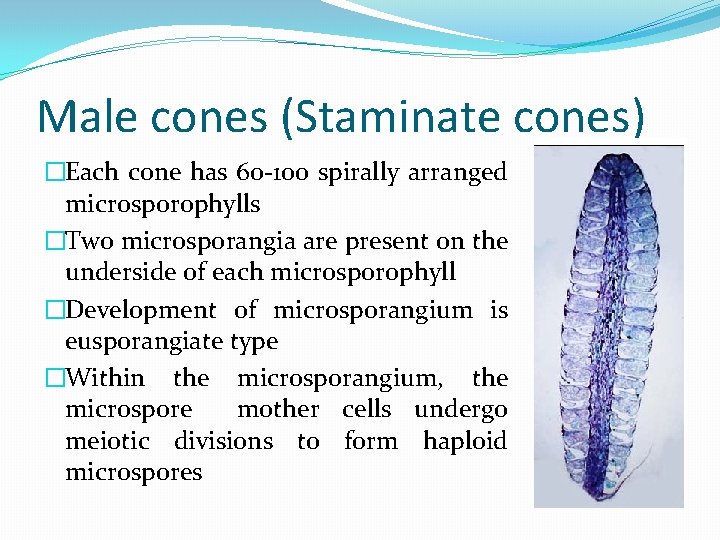 Male cones (Staminate cones)

□Each cone has 60-100 spirally arranged microsporophylls

□Two microsporangia are present on the underside of each microsporophyll

□Development of microsporangium is eusporangiate type

□Within the microsporangium, the microspore mother cells undergo meiotic divisions to form haploid microspores